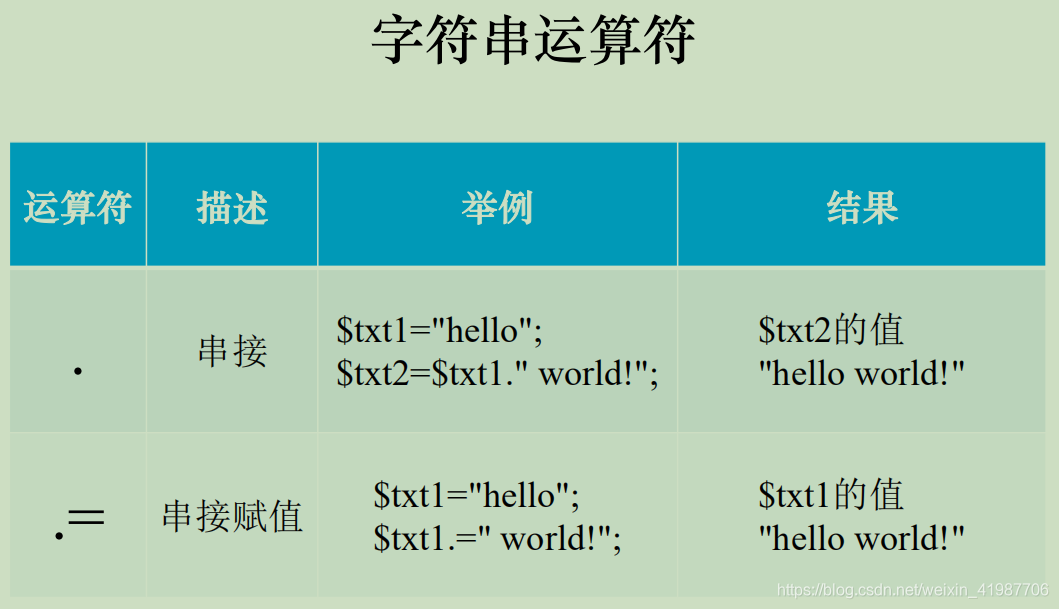 字符串运算符

| 运算符 | 描述 | 举例 | 结果 |
|---|---|---|---|
| . | 串接 | \$txt1="hello"; \$txt2=\$txt1." world!"; | \$txt2的值 "hello world!" |
| .= | 串接赋值 | \$txt1="hello"; \$txt1.=" world!"; | \$txt1的值 "hello world!" |

https://blog.csdn.net/weixin_41987706